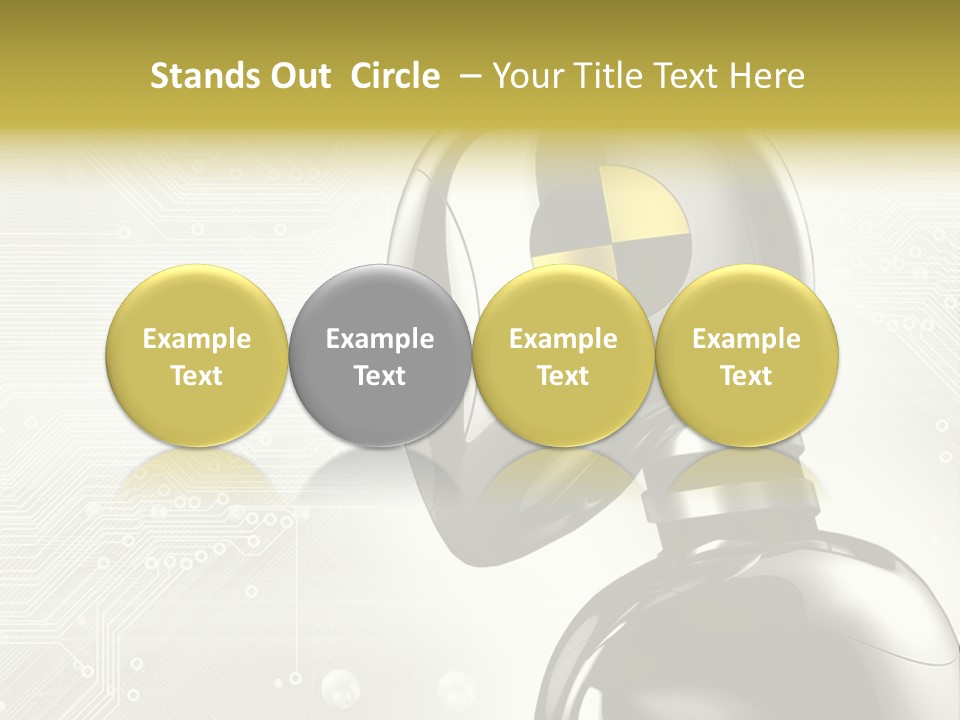 Stands Out Circle – Your Title Text Here

Example Text

Example Text

Example Text

Example Text